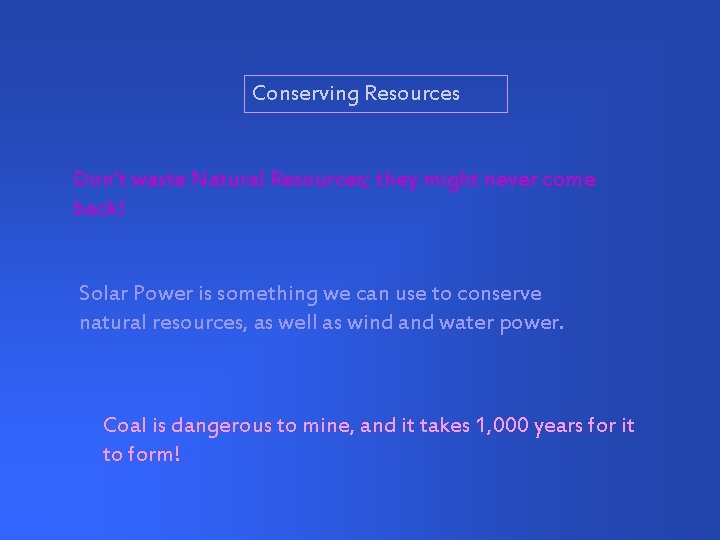 Conserving Resources

Don't waste Natural Resources; they might never come back!

Solar Power is something we can use to conserve natural resources, as well as wind and water power.

Coal is dangerous to mine, and it takes 1,000 years for it to form!